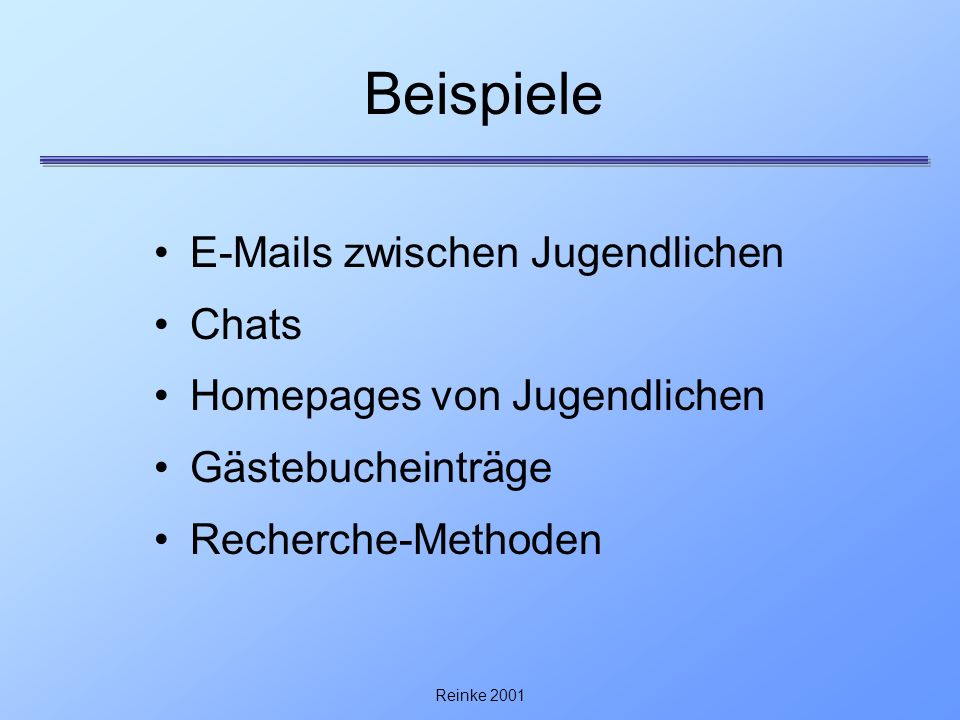 Beispiele

• E-Mails zwischen Jugendlichen
• Chats
• Homepages von Jugendlichen
• Gästebucheinträge
• Recherche-Methoden

Reinke 2001